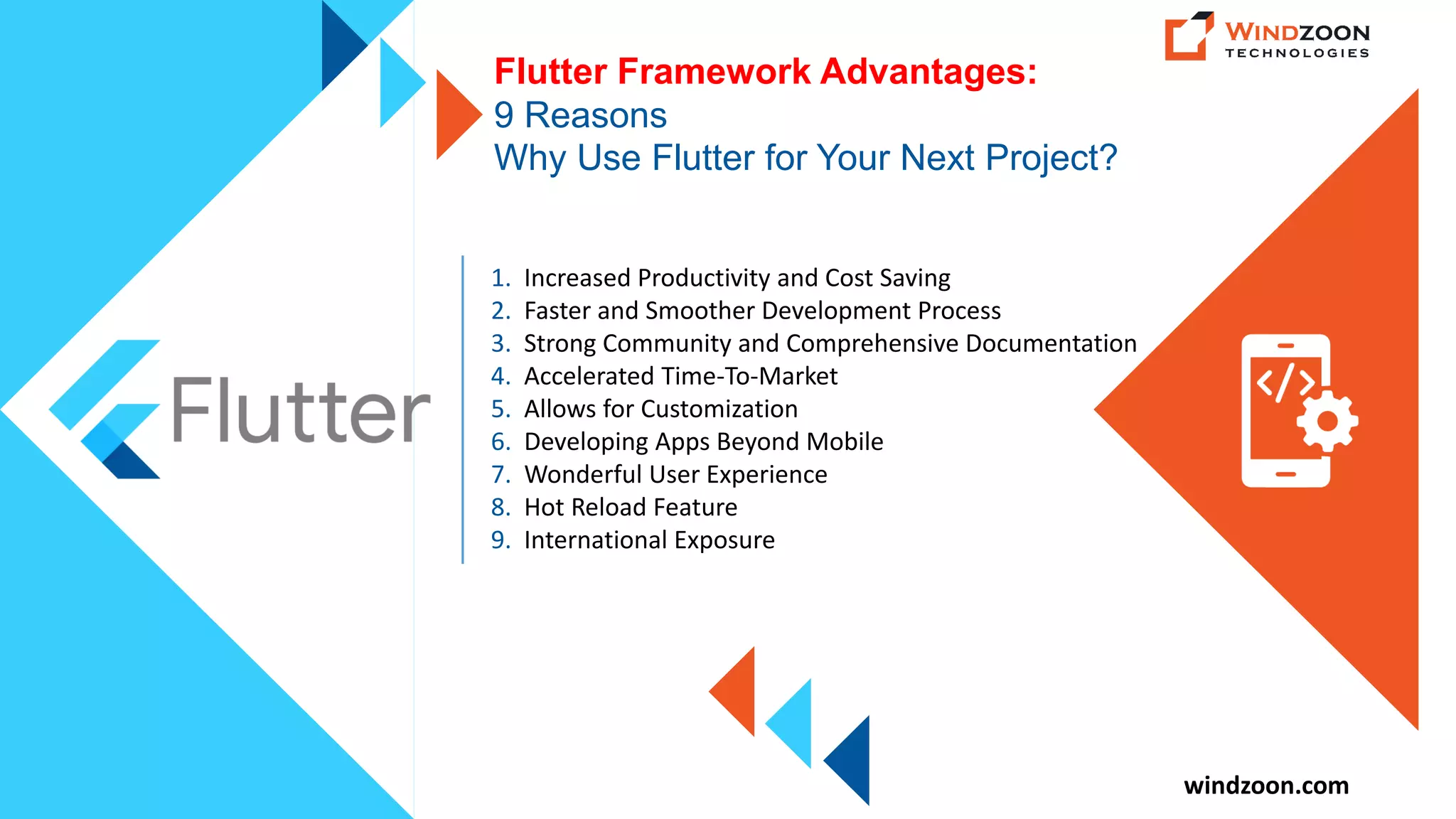 WINDZOON
TECHNOLOGIES

Flutter Framework Advantages:
9 Reasons
Why Use Flutter for Your Next Project?

Flutter

1. Increased Productivity and Cost Saving
2. Faster and Smoother Development Process
3. Strong Community and Comprehensive Documentation
4. Accelerated Time-To-Market
5. Allows for Customization
6. Developing Apps Beyond Mobile
7. Wonderful User Experience
8. Hot Reload Feature
9. International Exposure

</>

windzoon.com